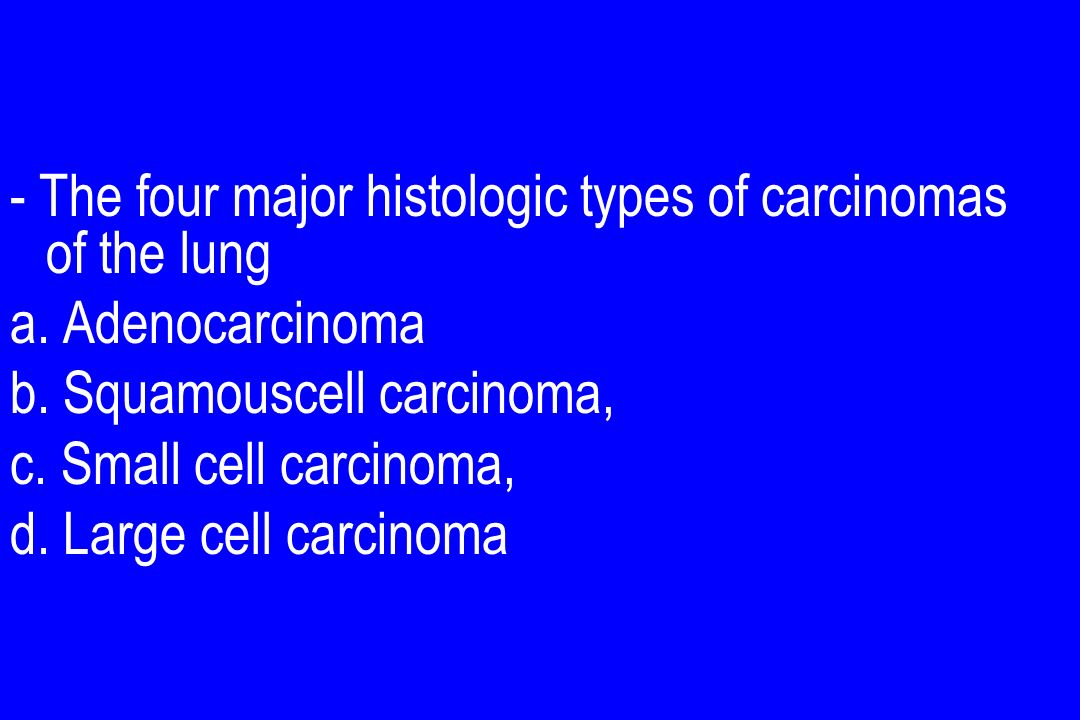 - The four major histologic types of carcinomas of the lung

a. Adenocarcinoma

b. Squamouscell carcinoma,

c. Small cell carcinoma,

d. Large cell carcinoma